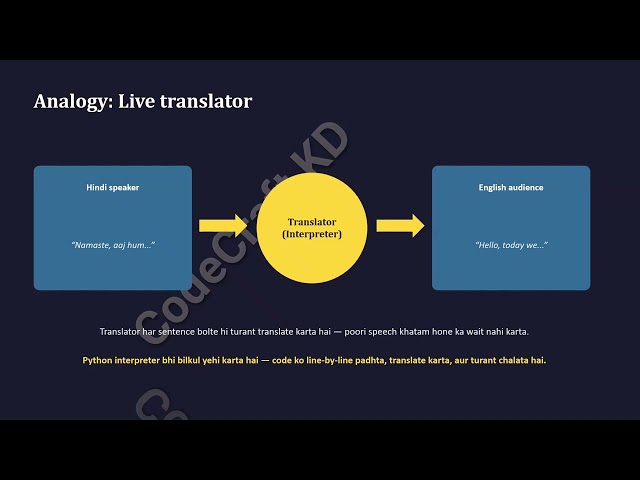 Analogy: Live translator

Hindi speaker

"Namaste, aaj hum..."

Translator (Interpreter)

English audience

"Hello, today we..."

Translator har sentence bolte hi turant translate karta hai — poori speech khatam hone ka wait nahi karta.

Python interpreter bhi bilkul yehi karta hai — code ko line-by-line padhta, translate karta, aur turant chalata hai.

CodeCraft KD